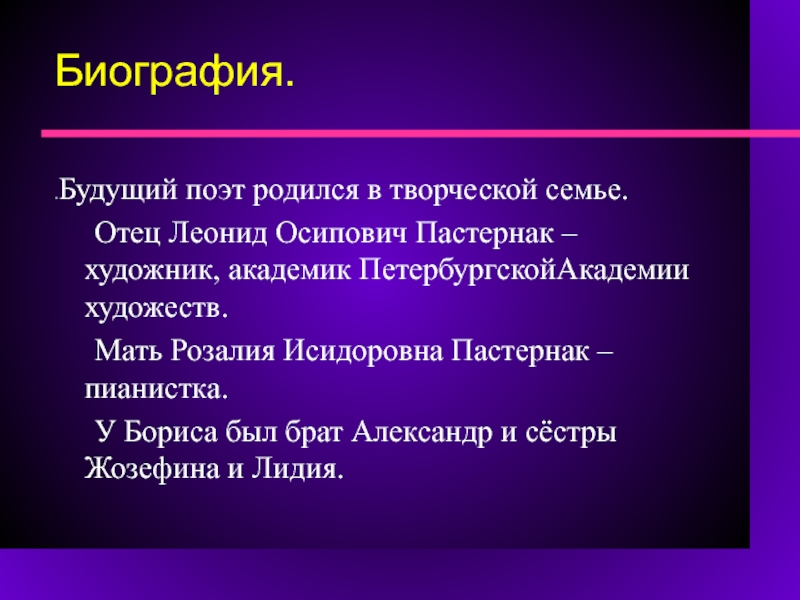 Биография.

.Будущий поэт родился в творческой семье.

Отец Леонид Осипович Пастернак – художник, академик ПетербургскойАкадемии художеств.

Мать Розалия Исидоровна Пастернак – пианистка.

У Бориса был брат Александр и сёстры Жозефина и Лидия.